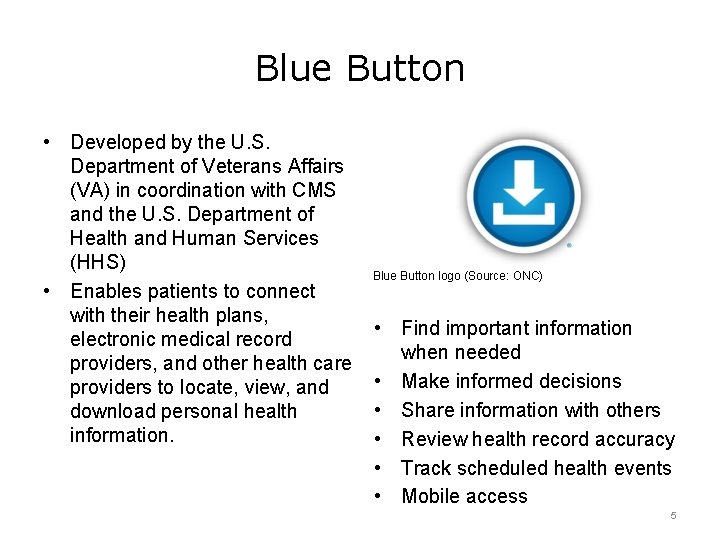 Blue Button

• Developed by the U.S. Department of Veterans Affairs (VA) in coordination with CMS and the U.S. Department of Health and Human Services (HHS)
• Enables patients to connect with their health plans, electronic medical record providers, and other health care providers to locate, view, and download personal health information.

Blue Button logo (Source: ONC)

• Find important information when needed
• Make informed decisions
• Share information with others
• Review health record accuracy
• Track scheduled health events
• Mobile access

5